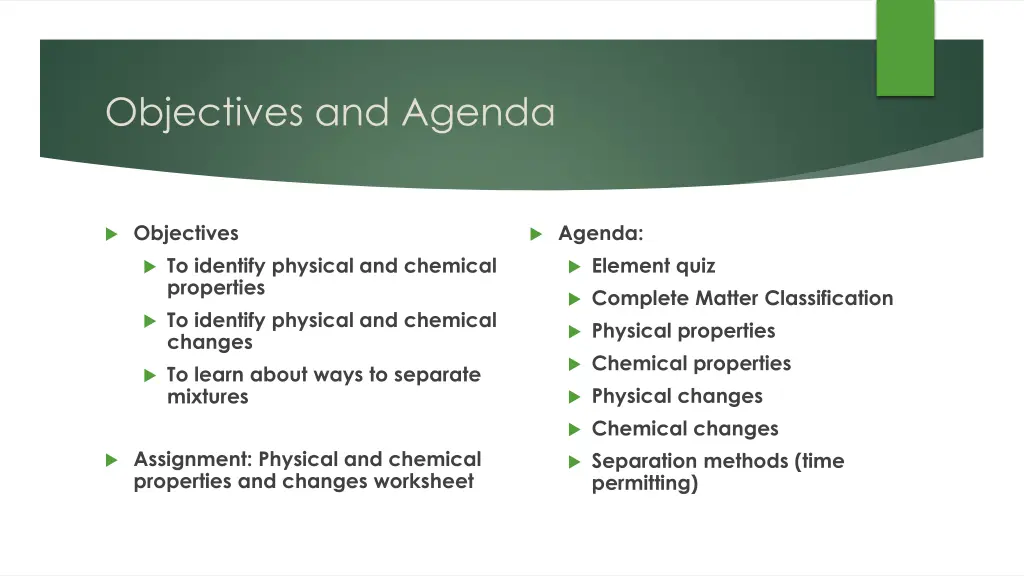 Objectives and Agenda

Objectives

To identify physical and chemical properties

To identify physical and chemical changes

To learn about ways to separate mixtures

Assignment: Physical and chemical properties and changes worksheet

Agenda:

Element quiz

Complete Matter Classification

Physical properties

Chemical properties

Physical changes

Chemical changes

Separation methods (time permitting)